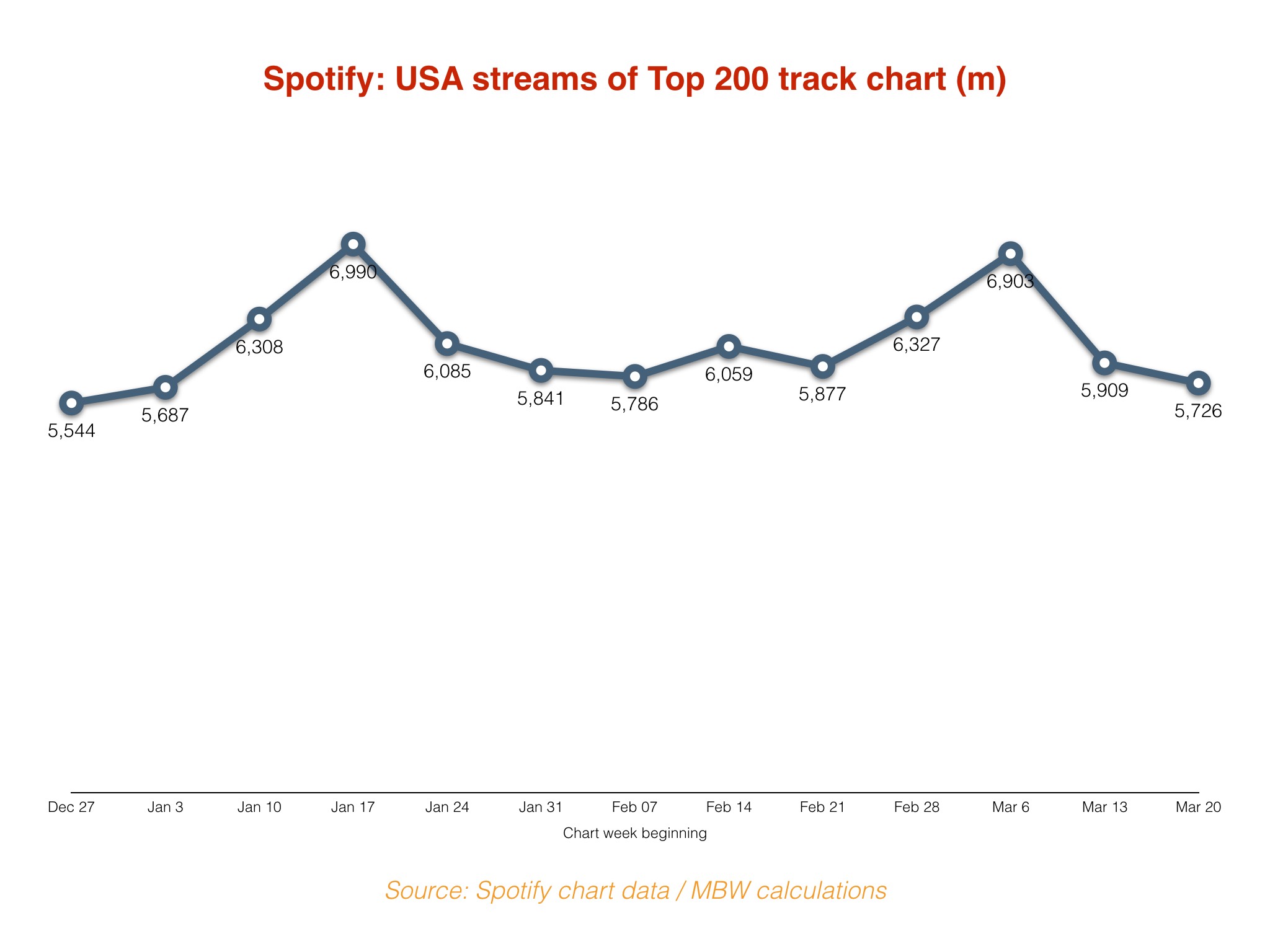 Spotify: USA streams of Top 200 track chart (m)

5,544
5,687
6,308
6,990
6,085
5,841
5,786
6,059
5,877
6,327
6,903
5,909
5,726

Dec 27
Jan 3
Jan 10
Jan 17
Jan 24
Jan 31
Feb 07
Feb 14
Feb 21
Feb 28
Mar 6
Mar 13
Mar 20

Chart week beginning

Source: Spotify chart data / MBW calculations